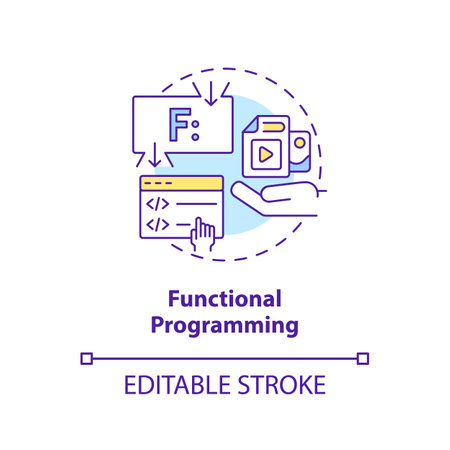 F:

</>

</>

Functional Programming

EDITABLE STROKE